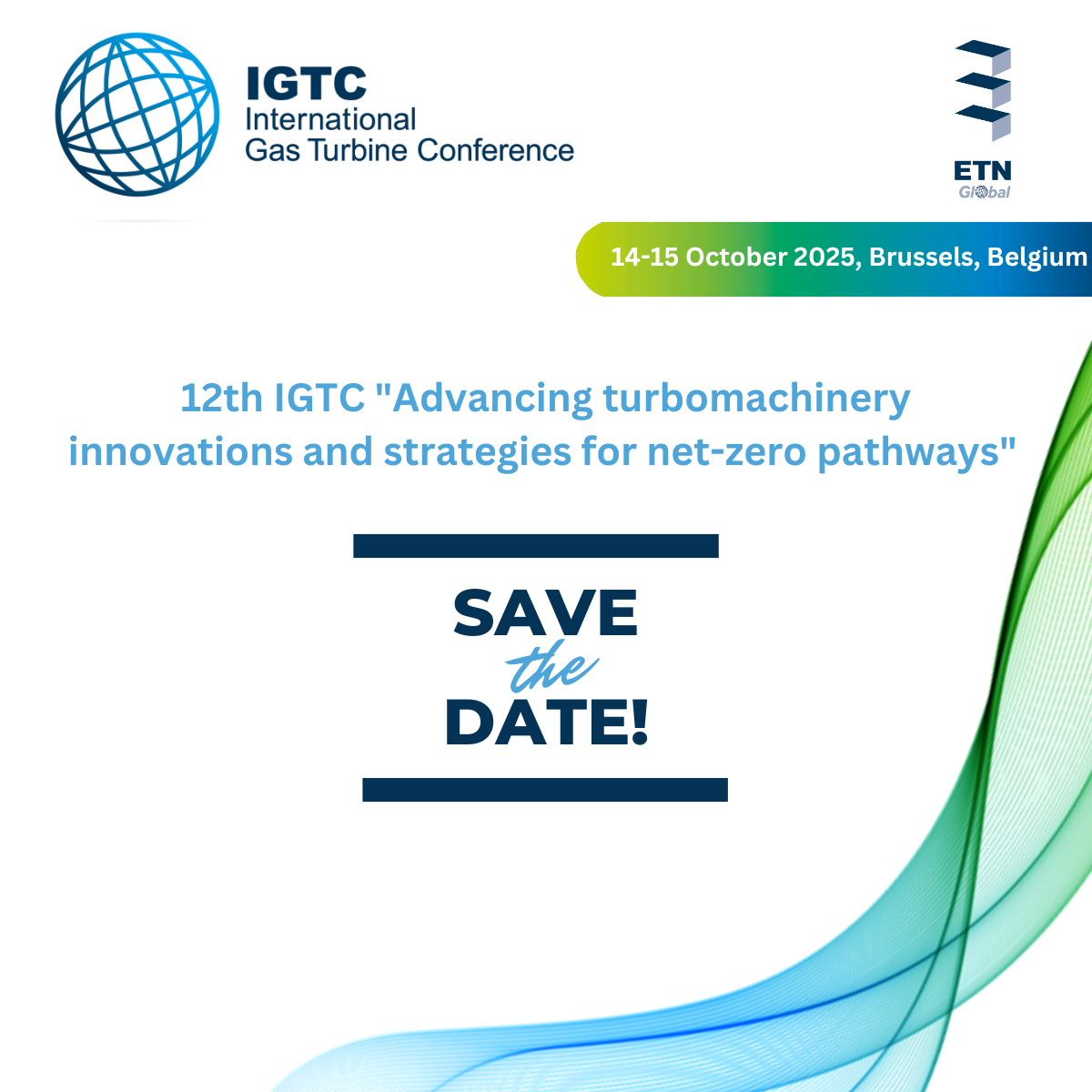 IGTC
International
Gas Turbine Conference

ETN
Global

14-15 October 2025, Brussels, Belgium

12th IGTC "Advancing turbomachinery innovations and strategies for net-zero pathways"

SAVE
the
DATE!